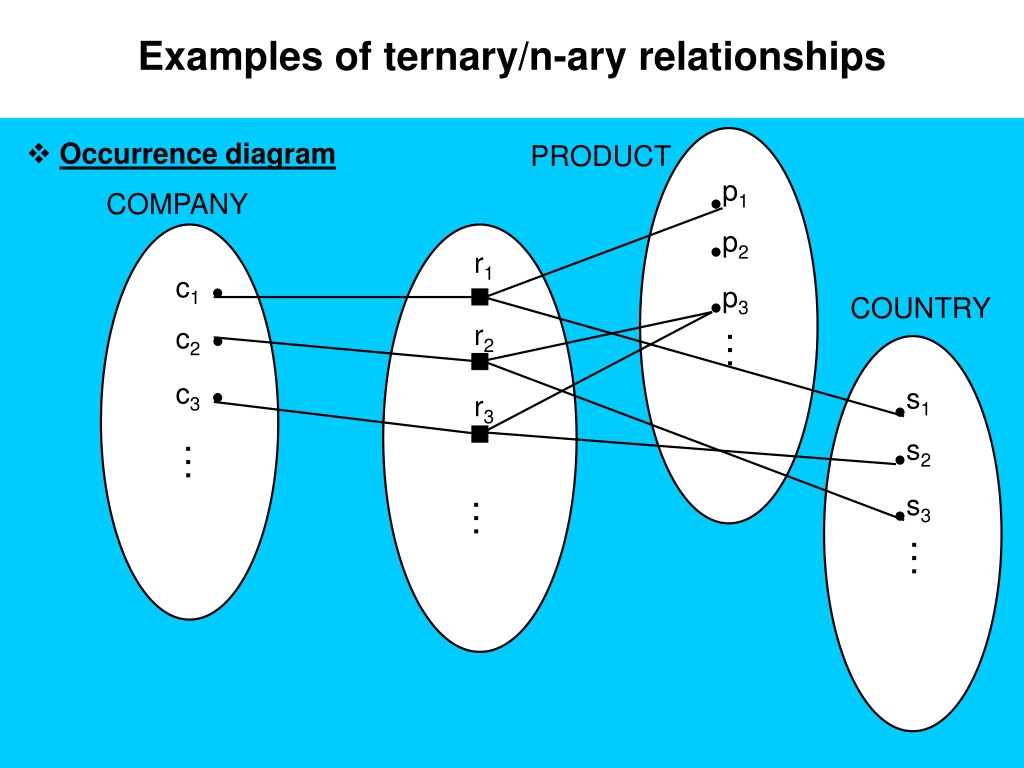 Examples of ternary/n-ary relationships

❖ Occurrence diagram

COMPANY

$c_1$

$c_2$

$c_3$

⋮

$r_1$

$r_2$

$r_3$

⋮

PRODUCT

$p_1$

$p_2$

$p_3$

⋮

COUNTRY

$s_1$

$s_2$

$s_3$

⋮